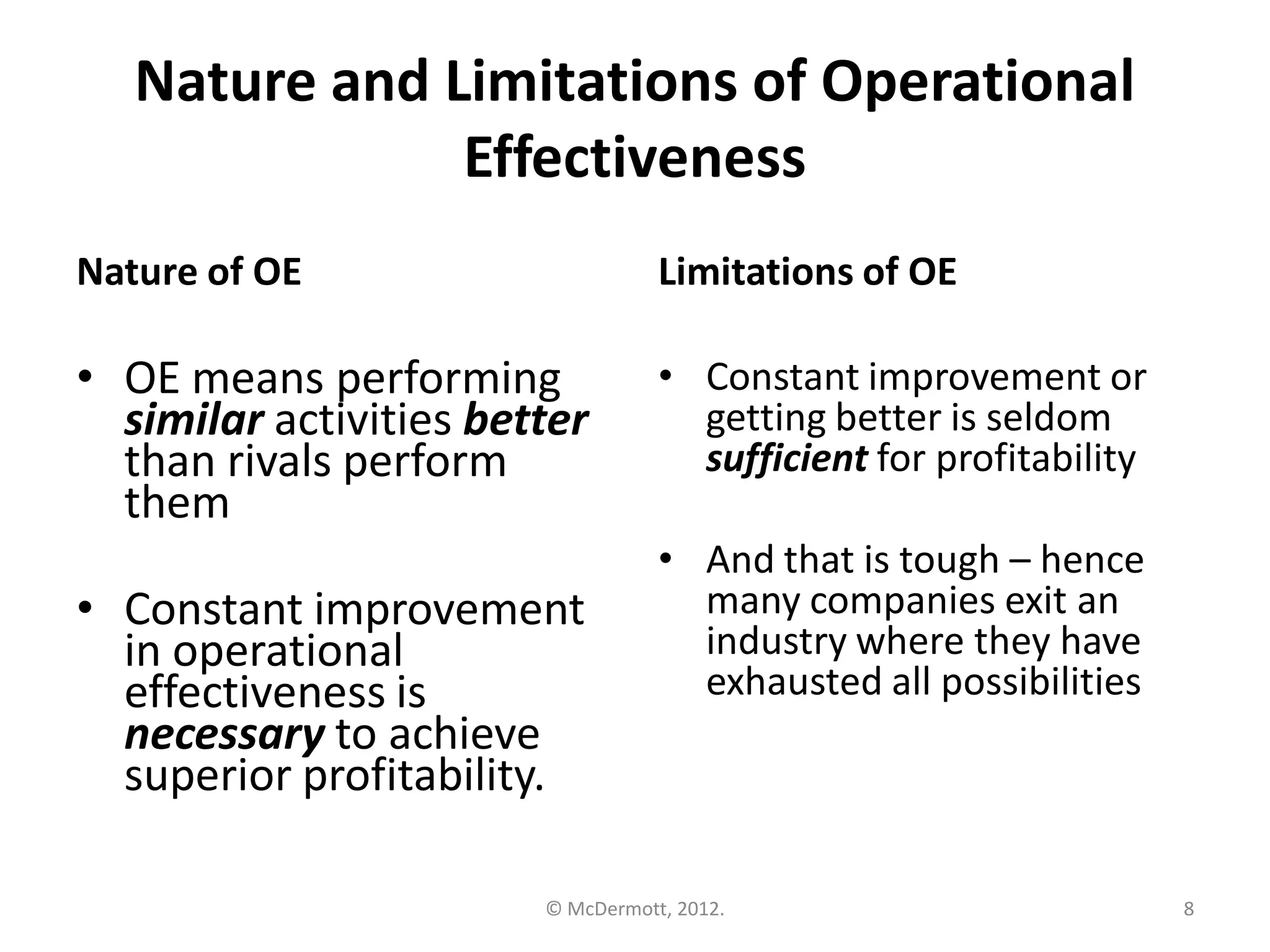 Nature and Limitations of Operational Effectiveness

Nature of OE

• OE means performing similar activities better than rivals perform them

• Constant improvement in operational effectiveness is necessary to achieve superior profitability.

Limitations of OE

• Constant improvement or getting better is seldom sufficient for profitability

• And that is tough – hence many companies exit an industry where they have exhausted all possibilities

© McDermott, 2012.

8